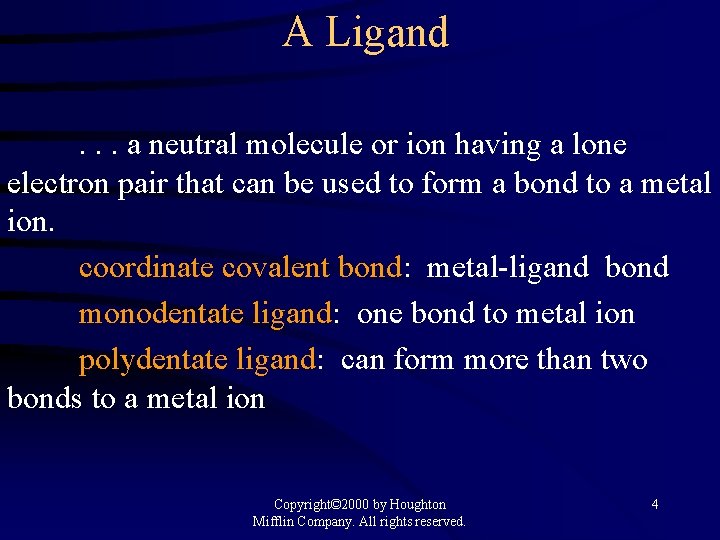 A Ligand

. . . a neutral molecule or ion having a lone electron pair that can be used to form a bond to a metal ion.

coordinate covalent bond: metal-ligand bond

monodentate ligand: one bond to metal ion

polydentate ligand: can form more than two bonds to a metal ion

Copyright©2000 by Houghton Mifflin Company. All rights reserved.

4